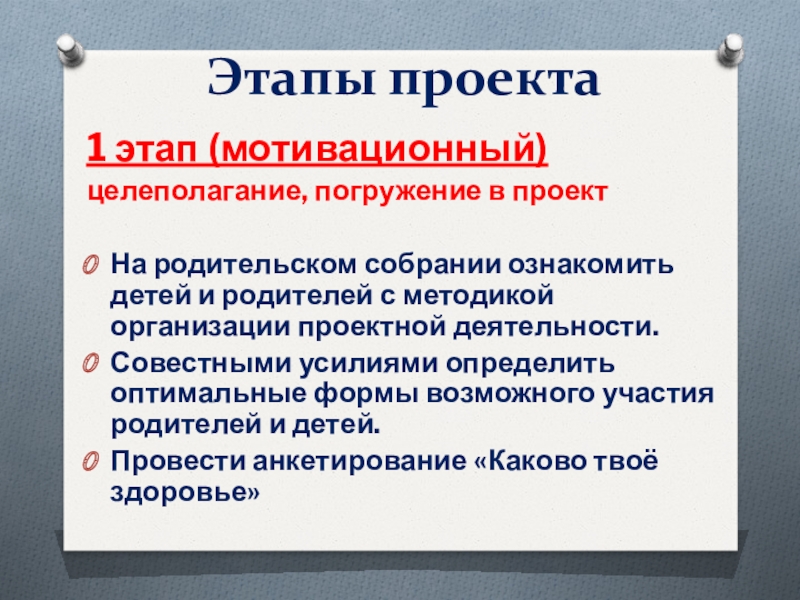 Этапы проекта

1 этап (мотивационный)

целеполагание, погружение в проект

На родительском собрании ознакомить детей и родителей с методикой организации проектной деятельности.

Совестными усилиями определить оптимальные формы возможного участия родителей и детей.

Провести анкетирование «Каково твоё здоровье»